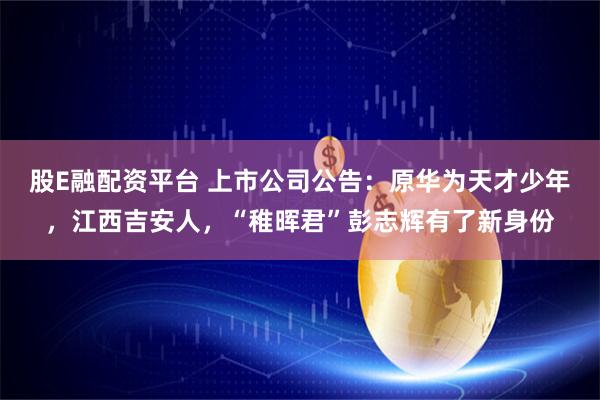 股E融配资平台 上市公司公告：原华为天才少年，江西吉安人，“稚晖君”彭志辉有了新身份